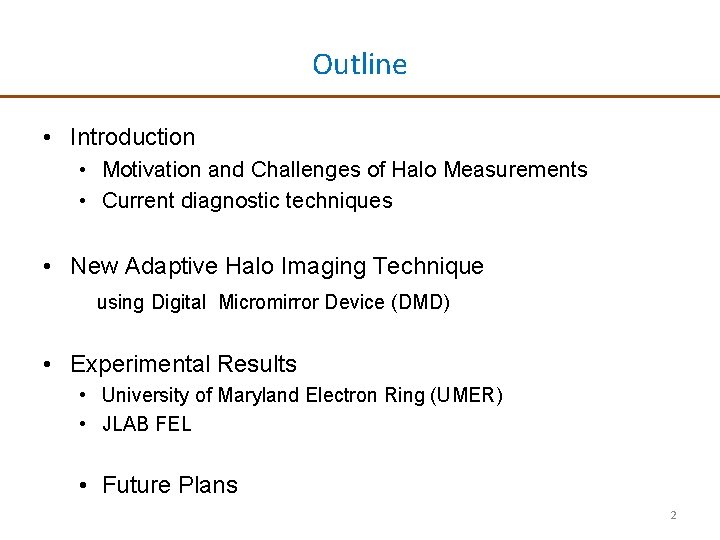 Outline

• Introduction
  • Motivation and Challenges of Halo Measurements
  • Current diagnostic techniques

• New Adaptive Halo Imaging Technique
  using Digital Micromirror Device (DMD)

• Experimental Results
  • University of Maryland Electron Ring (UMER)
  • JLAB FEL

• Future Plans

2